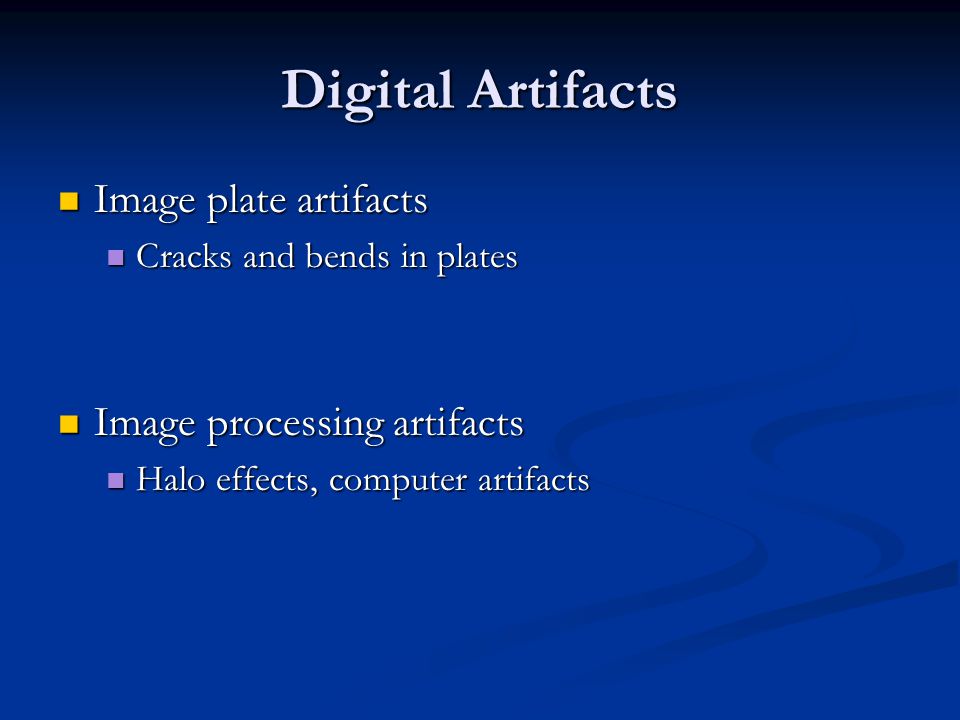 Digital Artifacts

Image plate artifacts
Cracks and bends in plates

Image processing artifacts
Halo effects, computer artifacts